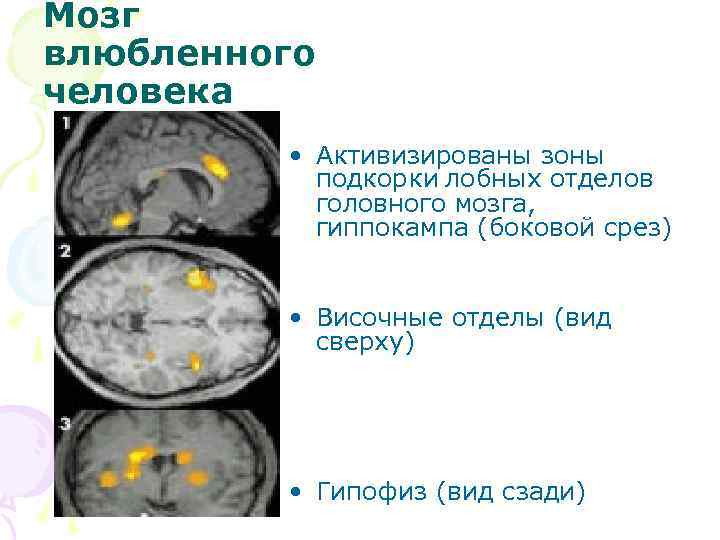 Мозг влюбленного человека

1

2

3

• Активизированы зоны подкорки лобных отделов головного мозга, гиппокампа (боковой срез)

• Височные отделы (вид сверху)

• Гипофиз (вид сзади)